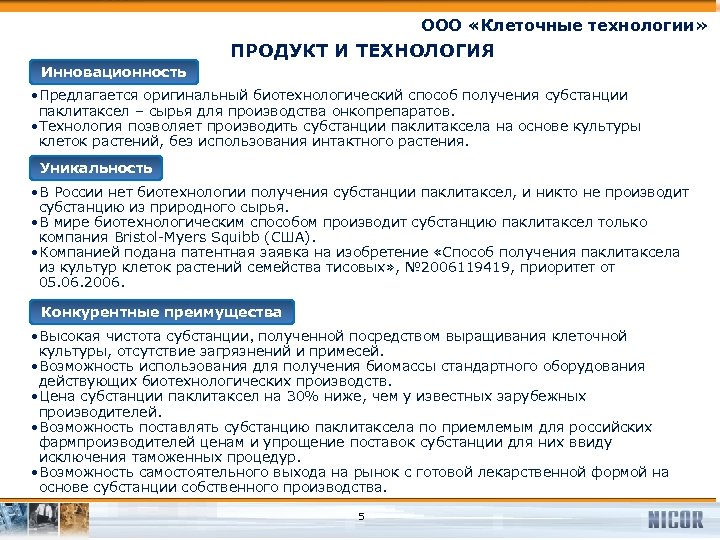 ООО «Клеточные технологии»

ПРОДУКТ И ТЕХНОЛОГИЯ

Инновационность

•Предлагается оригинальный биотехнологический способ получения субстанции паклитаксел – сырья для производства онкопрепаратов.
•Технология позволяет производить субстанции паклитаксела на основе культуры клеток растений, без использования интактного растения.

Уникальность

•В России нет биотехнологии получения субстанции паклитаксел, и никто не производит субстанцию из природного сырья.
•В мире биотехнологическим способом производит субстанцию паклитаксел только компания Bristol-Myers Squibb (США).
•Компанией подана патентная заявка на изобретение «Способ получения паклитаксела из культур клеток растений семейства тисовых», №2006119419, приоритет от 05.06.2006.

Конкурентные преимущества

•Высокая чистота субстанции, полученной посредством выращивания клеточной культуры, отсутствие загрязнений и примесей.
•Возможность использования для получения биомассы стандартного оборудования действующих биотехнологических производств.
•Цена субстанции паклитаксел на 30% ниже, чем у известных зарубежных производителей.
•Возможность поставлять субстанцию паклитаксела по приемлемым для российских фармпроизводителей ценам и упрощение поставок субстанции для них ввиду исключения таможенных процедур.
•Возможность самостоятельного выхода на рынок с готовой лекарственной формой на основе субстанции собственного производства.

5

NICOR